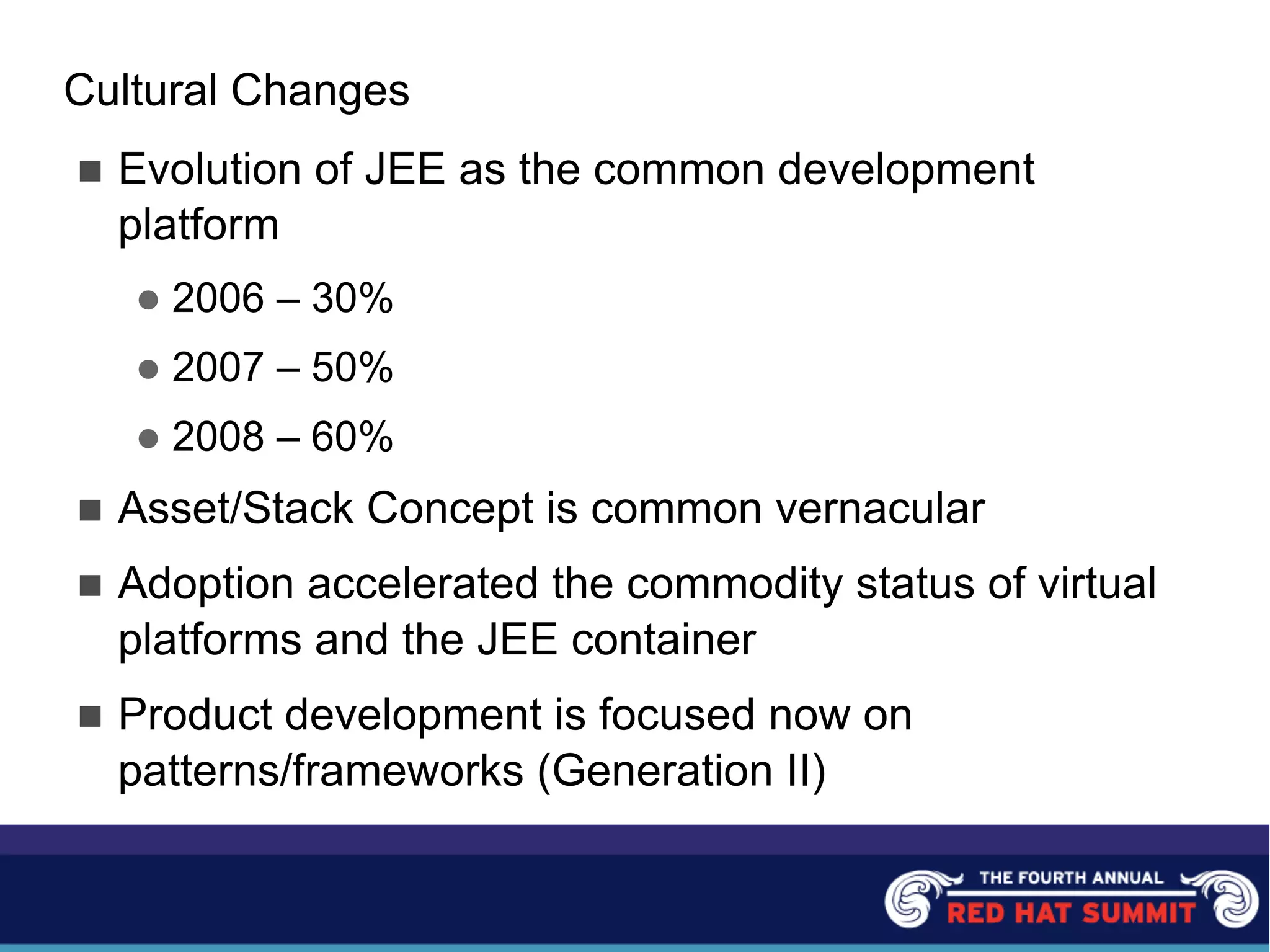 Cultural Changes

■ Evolution of JEE as the common development platform

● 2006 – 30%

● 2007 – 50%

● 2008 – 60%

■ Asset/Stack Concept is common vernacular

■ Adoption accelerated the commodity status of virtual platforms and the JEE container

■ Product development is focused now on patterns/frameworks (Generation II)

THE FOURTH ANNUAL
RED HAT SUMMIT